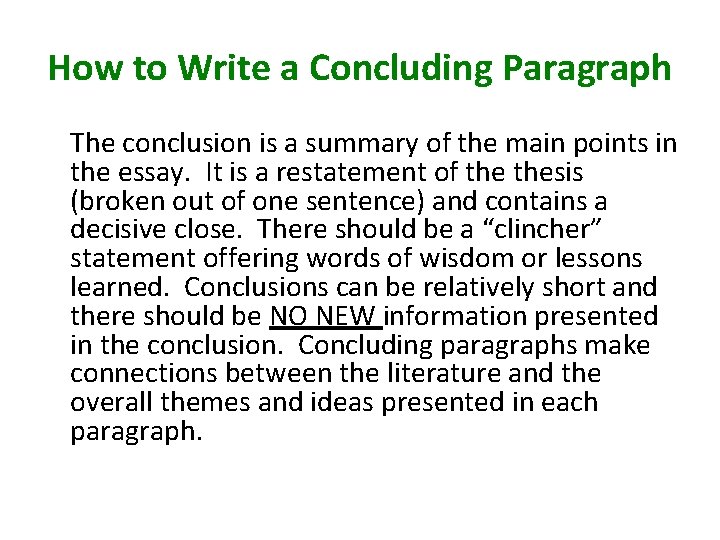 How to Write a Concluding Paragraph

The conclusion is a summary of the main points in the essay. It is a restatement of the thesis (broken out of one sentence) and contains a decisive close. There should be a “clincher” statement offering words of wisdom or lessons learned. Conclusions can be relatively short and there should be NO NEW information presented in the conclusion. Concluding paragraphs make connections between the literature and the overall themes and ideas presented in each paragraph.